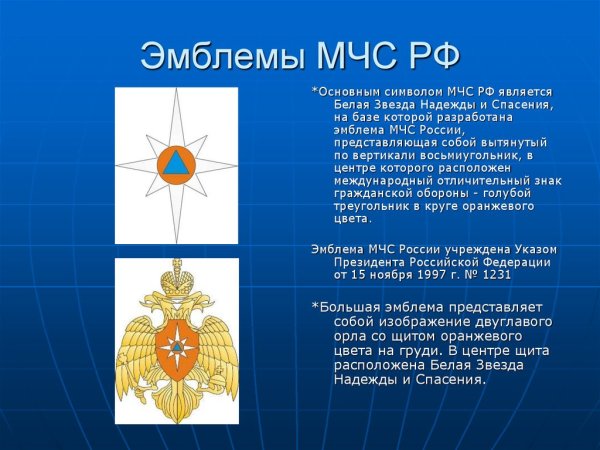 Эмблемы МЧС РФ

*Основным символом МЧС РФ является Белая Звезда Надежды и Спасения, на базе которой разработана эмблема МЧС России, представляющая собой вытянутый по вертикали восьмиугольник, в центре которого расположен международный отличительный знак гражданской обороны - голубой треугольник в круге оранжевого цвета.

Эмблема МЧС России учреждена Указом Президента Российской Федерации от 15 ноября 1997 г. № 1231

*Большая эмблема представляет собой изображение двуглавого орла со щитом оранжевого цвета на груди. В центре щита расположена Белая Звезда Надежды и Спасения.